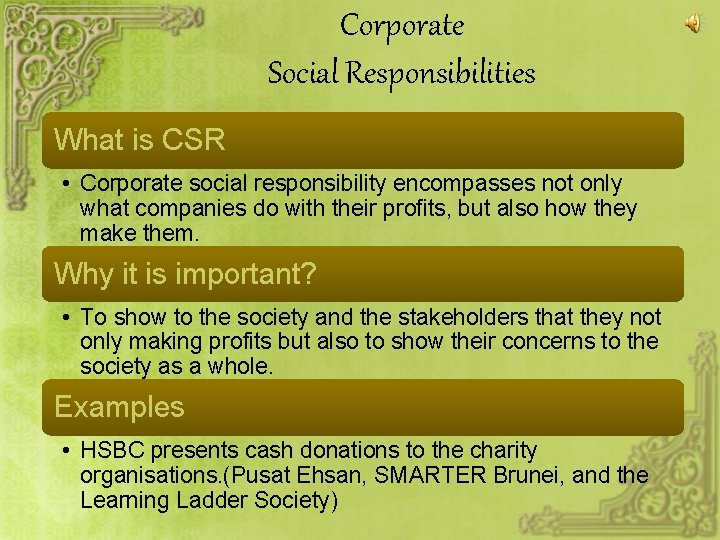 Corporate Social Responsibilities

What is CSR

• Corporate social responsibility encompasses not only what companies do with their profits, but also how they make them.

Why it is important?

• To show to the society and the stakeholders that they not only making profits but also to show their concerns to the society as a whole.

Examples

• HSBC presents cash donations to the charity organisations.(Pusat Ehsan, SMARTER Brunei, and the Learning Ladder Society)